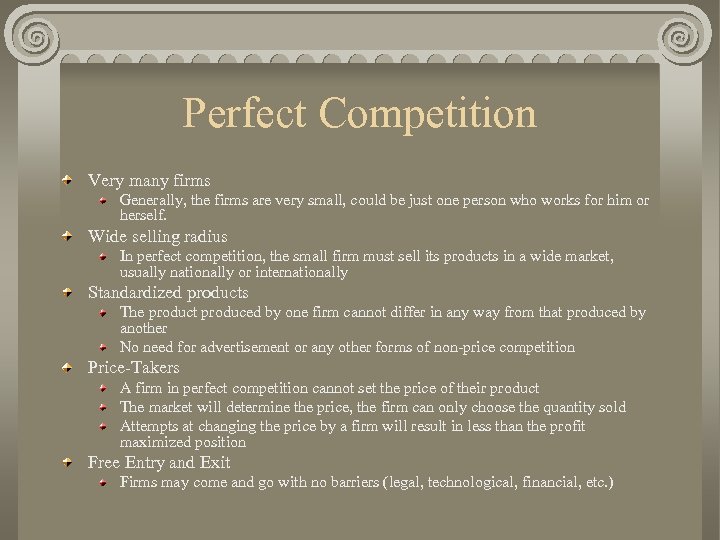 Perfect Competition

Very many firms
Generally, the firms are very small, could be just one person who works for him or herself.

Wide selling radius
In perfect competition, the small firm must sell its products in a wide market, usually nationally or internationally

Standardized products
The product produced by one firm cannot differ in any way from that produced by another
No need for advertisement or any other forms of non-price competition

Price-Takers
A firm in perfect competition cannot set the price of their product
The market will determine the price, the firm can only choose the quantity sold
Attempts at changing the price by a firm will result in less than the profit maximized position

Free Entry and Exit
Firms may come and go with no barriers (legal, technological, financial, etc.)